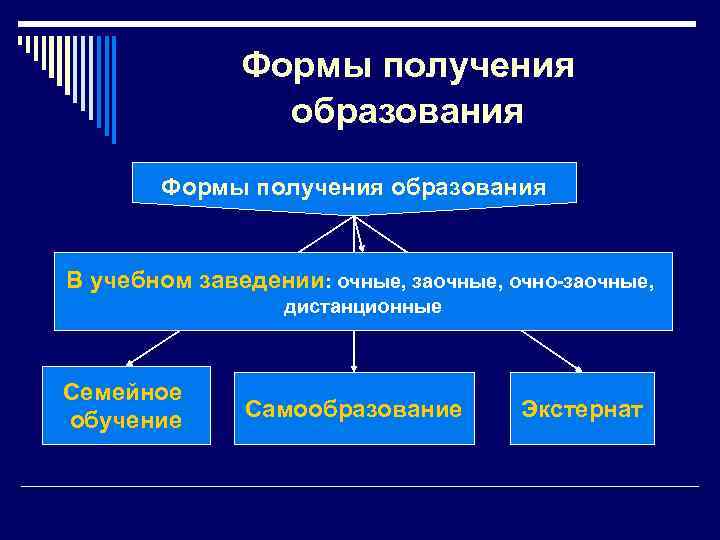 Формы получения образования

Формы получения образования

В учебном заведении: очные, заочные, очно-заочные, дистанционные

Семейное обучение

Самообразование

Экстернат